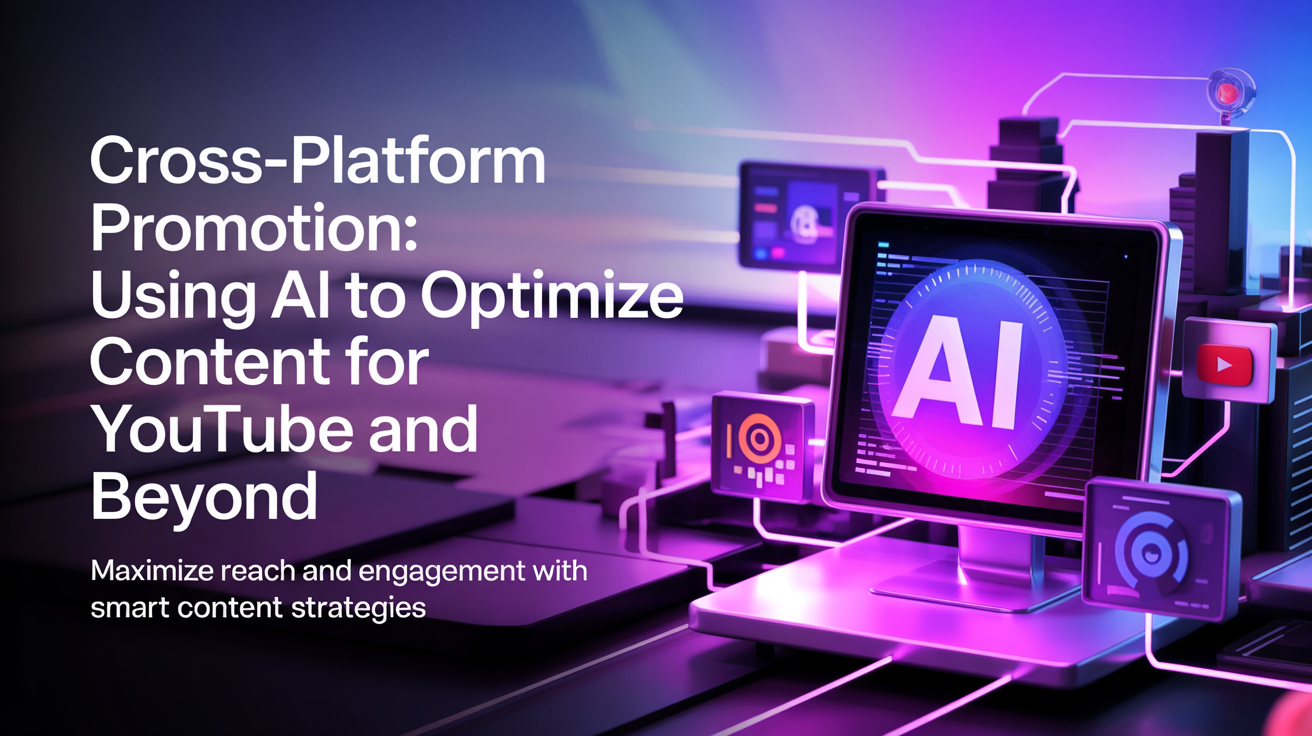 Cross-Platform Promotion: Using AI to Optimize Content for YouTube and Beyond

Maximize reach and engagement with smart content strategies

AI